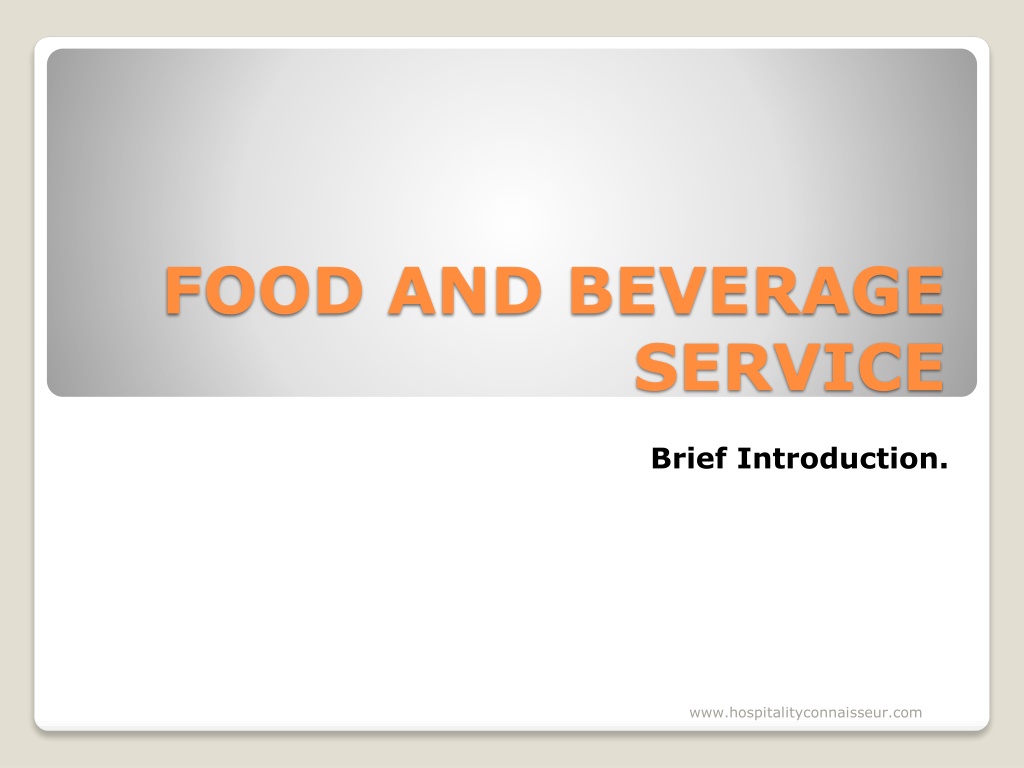 FOOD AND BEVERAGE SERVICE

Brief Introduction.

www.hospitalityconnaisseur.com